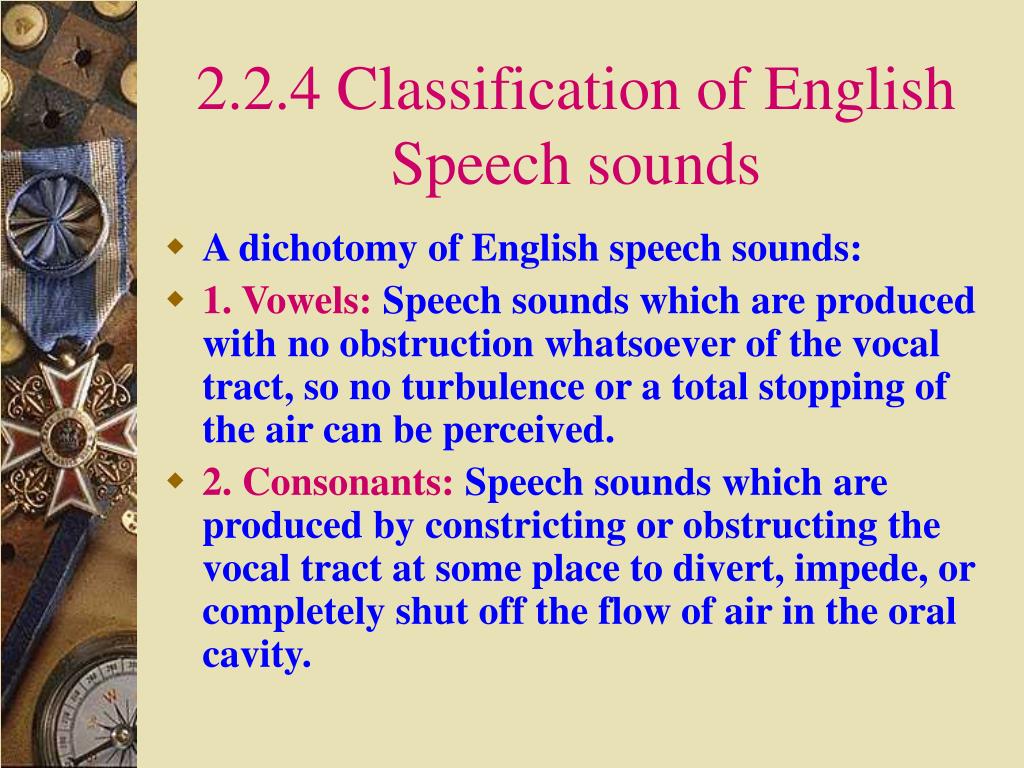 2.2.4 Classification of English Speech sounds

A dichotomy of English speech sounds:

1. Vowels: Speech sounds which are produced with no obstruction whatsoever of the vocal tract, so no turbulence or a total stopping of the air can be perceived.

2. Consonants: Speech sounds which are produced by constricting or obstructing the vocal tract at some place to divert, impede, or completely shut off the flow of air in the oral cavity.